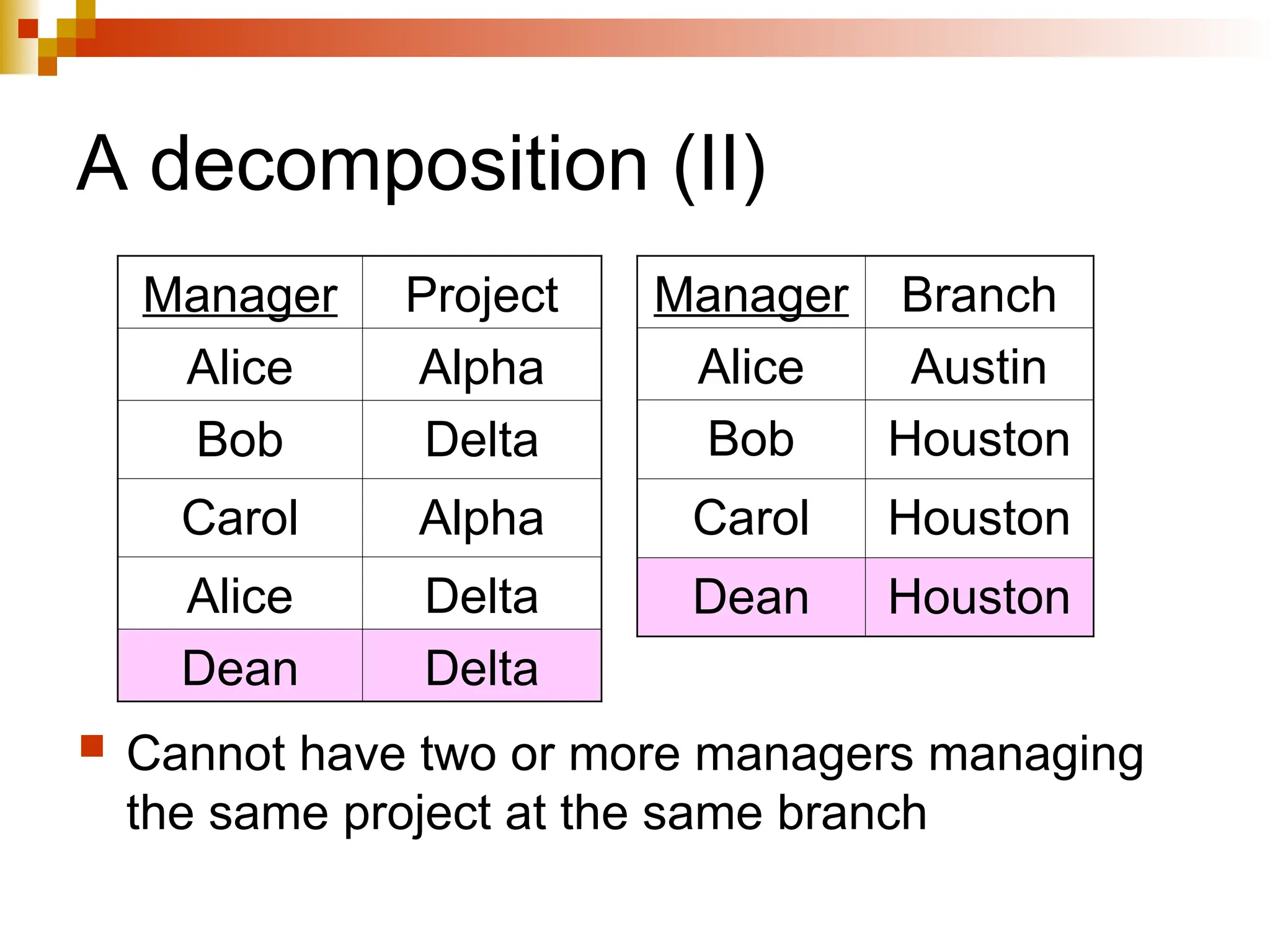 A decomposition (II)

| Manager | Project |
|---|---|
| Alice | Alpha |
| Bob | Delta |
| Carol | Alpha |
| Alice | Delta |
| Dean | Delta |

| Manager | Branch |
|---|---|
| Alice | Austin |
| Bob | Houston |
| Carol | Houston |
| Dean | Houston |

Cannot have two or more managers managing the same project at the same branch